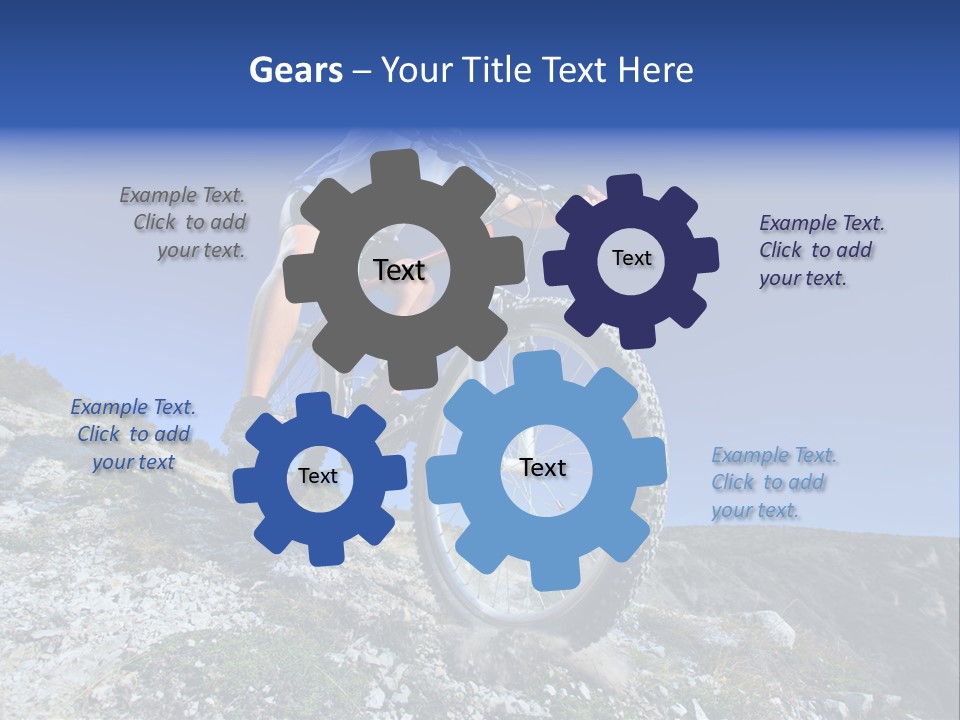 Gears – Your Title Text Here

Example Text. Click to add your text.

Text

Text

Example Text. Click to add your text.

Example Text. Click to add your text

Text

Text

Example Text. Click to add your text.